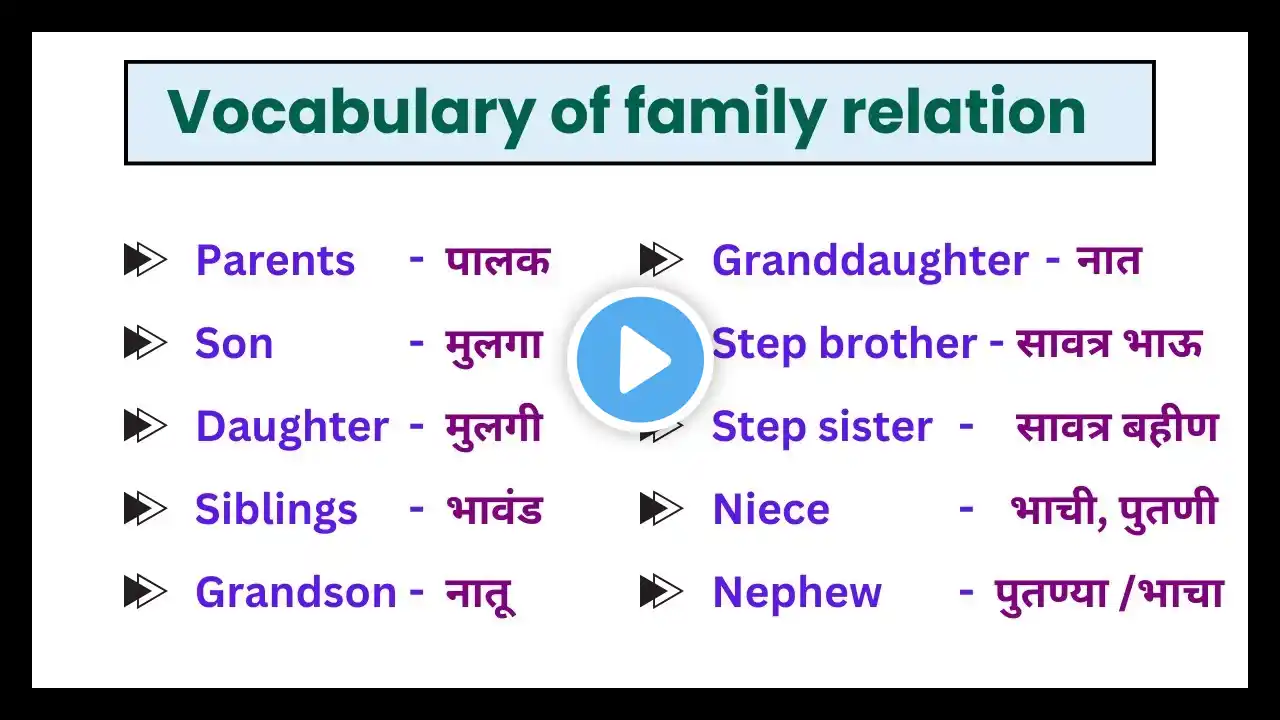 Vocabulary of family relation

Parents - पालक

Son - मुलगा

Daughter - मुलगी

Siblings - भावंड

Grandson - नातू

Granddaughter - नात

Step brother - सावत्र भाऊ

Step sister - सावत्र बहीण

Niece - भाची, पुतणी

Nephew - पुतण्या /भाचा